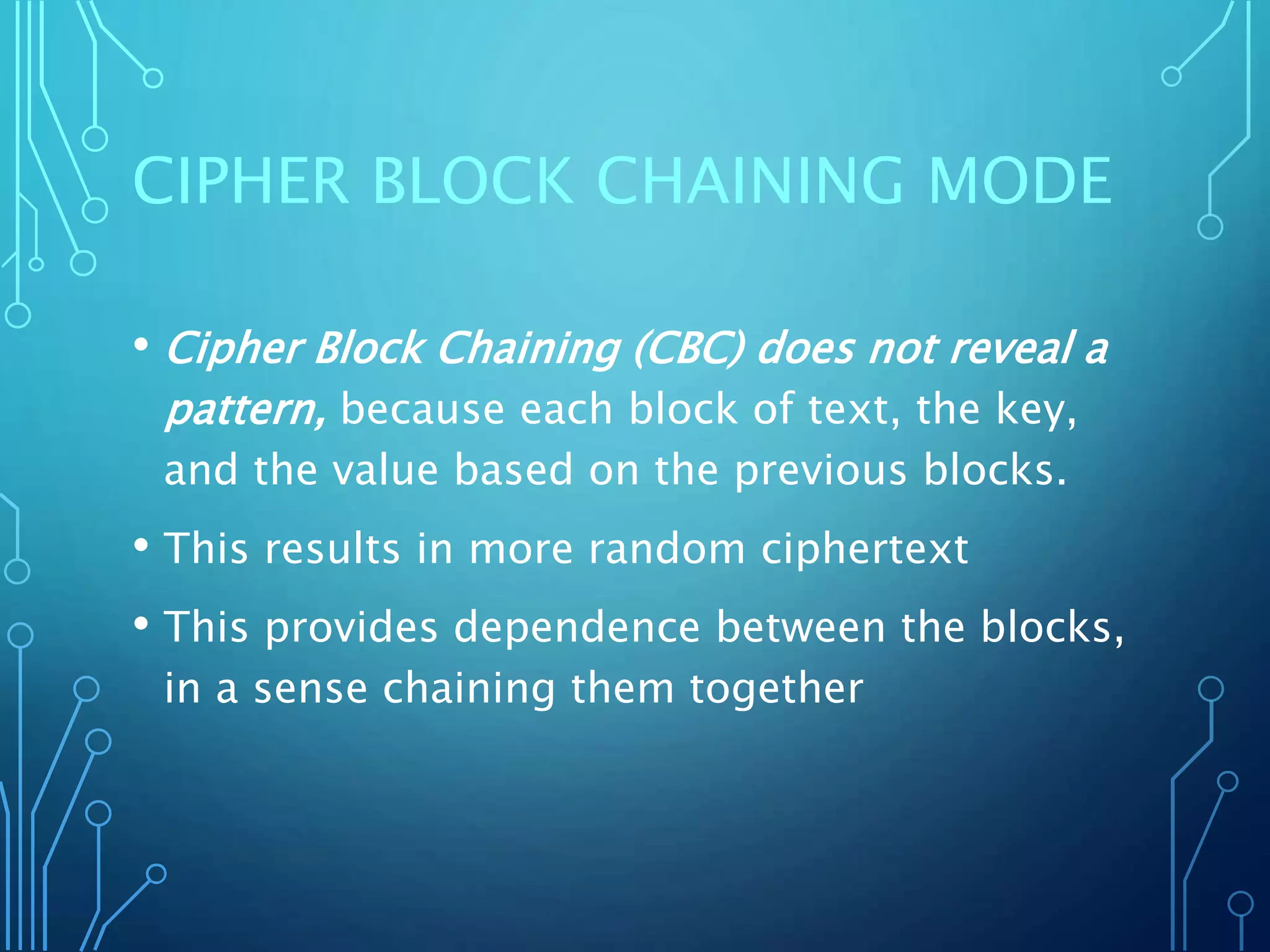 CIPHER BLOCK CHAINING MODE

• Cipher Block Chaining (CBC) does not reveal a pattern, because each block of text, the key, and the value based on the previous blocks.

• This results in more random ciphertext

• This provides dependence between the blocks, in a sense chaining them together